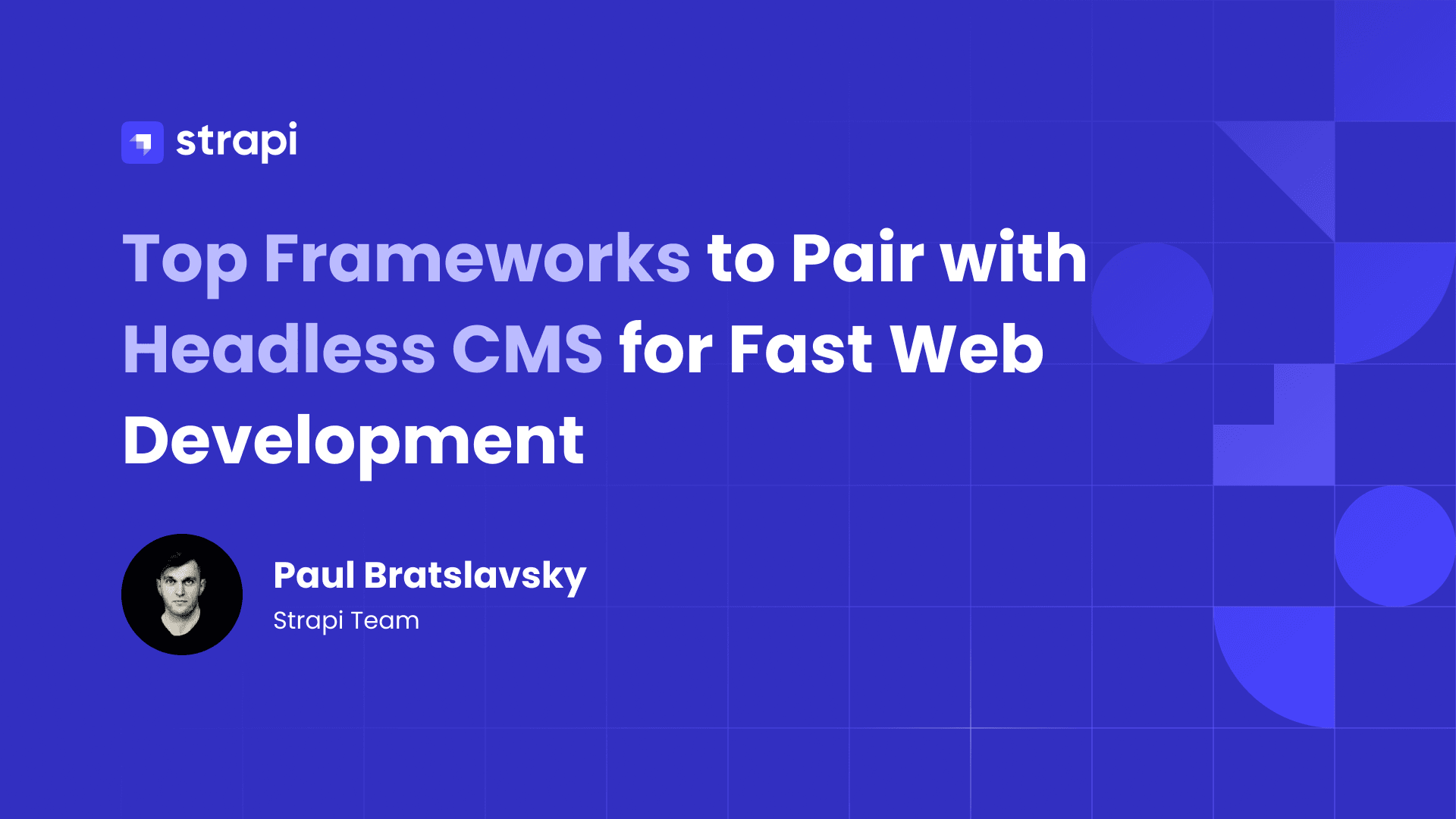 strapi

Top Frameworks to Pair with Headless CMS for Fast Web Development

Paul Bratslavsky
Strapi Team